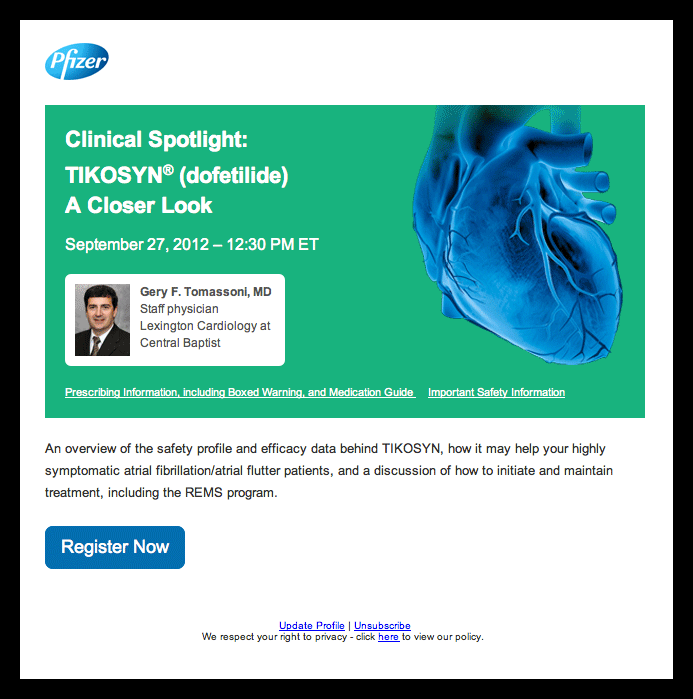 Pfizer

Clinical Spotlight:
TIKOSYN® (dofetilide)
A Closer Look

September 27, 2012 – 12:30 PM ET

Gery F. Tomassoni, MD
Staff physician
Lexington Cardiology at Central Baptist

Prescribing Information, including Boxed Warning, and Medication Guide Important Safety Information

An overview of the safety profile and efficacy data behind TIKOSYN, how it may help your highly symptomatic atrial fibrillation/atrial flutter patients, and a discussion of how to initiate and maintain treatment, including the REMS program.

Register Now

Update Profile | Unsubscribe
We respect your right to privacy - click here to view our policy.